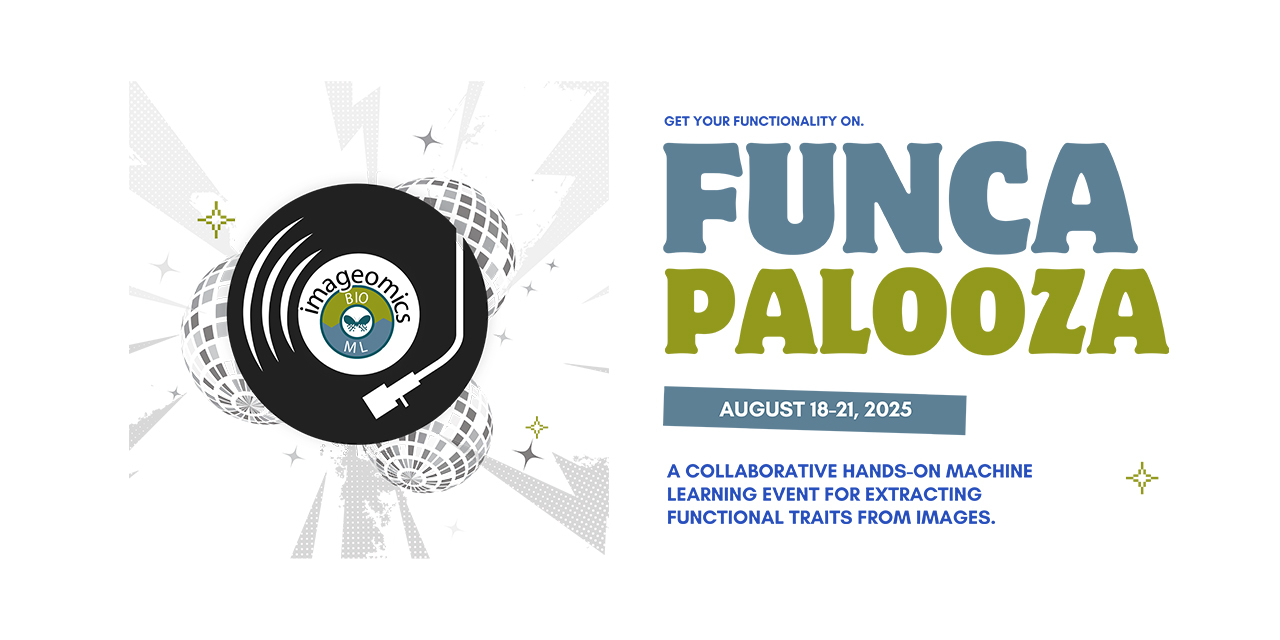 imageomics
BIO
ML

GET YOUR FUNCTIONALITY ON.

FUNCA
PALOOZA

AUGUST 18-21, 2025

A COLLABORATIVE HANDS-ON MACHINE LEARNING EVENT FOR EXTRACTING FUNCTIONAL TRAITS FROM IMAGES.